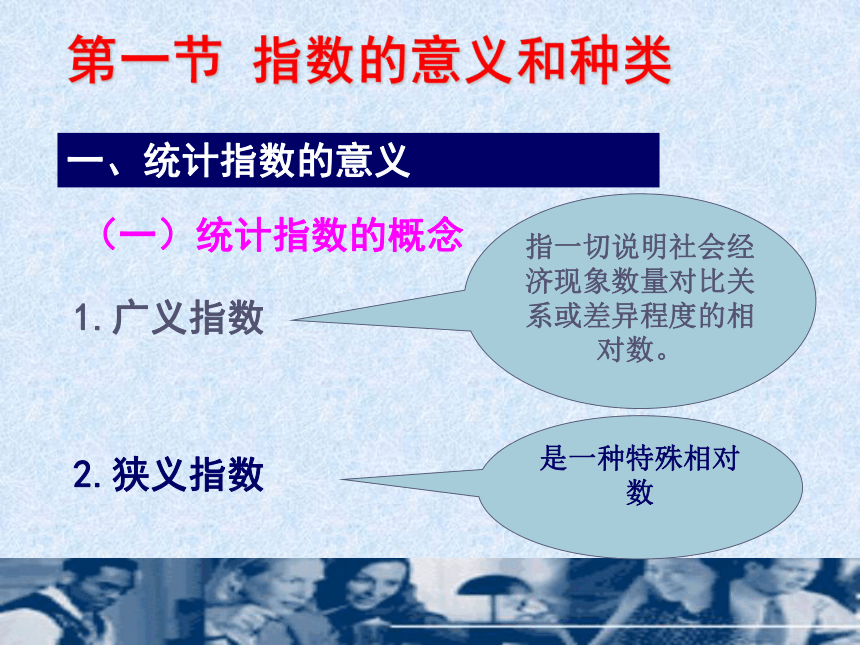 第一节 指数的意义和种类

一、统计指数的意义

（一）统计指数的概念

1. 广义指数

指一切说明社会经济现象数量对比关系或差异程度的相对数。

2. 狭义指数

是一种特殊相对数